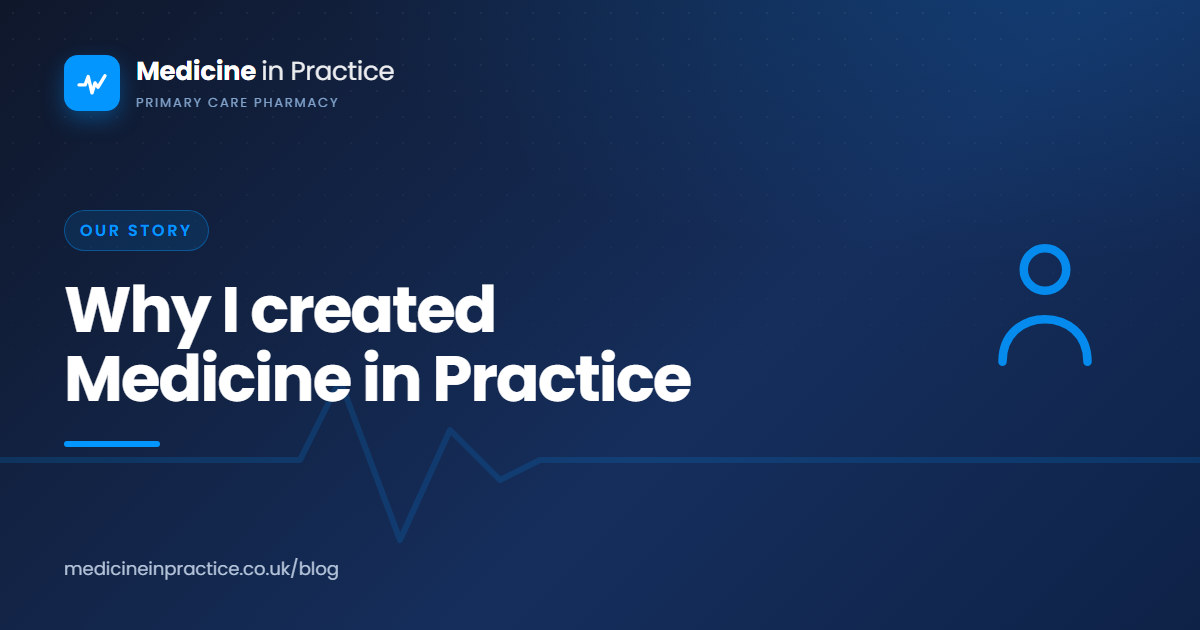 Medicine in Practice
PRIMARY CARE PHARMACY

OUR STORY

Why I created Medicine in Practice

medicineinpractice.co.uk/blog